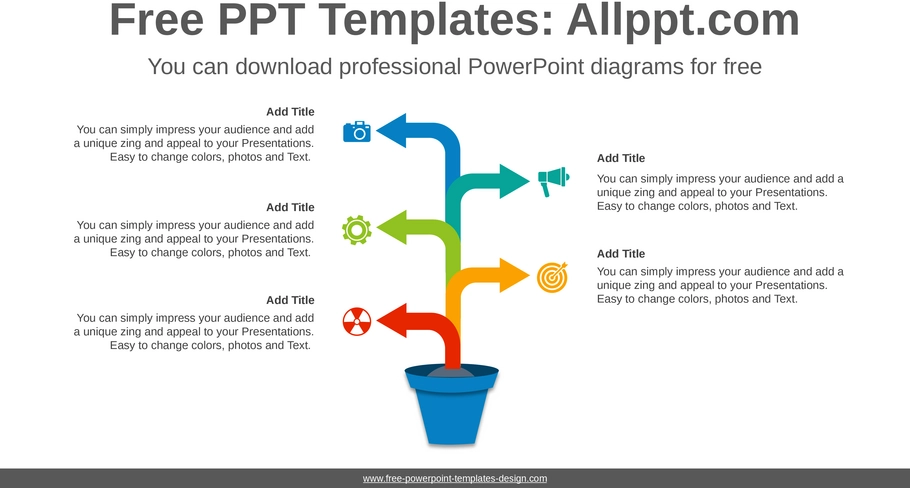 Free PPT Templates: Allppt.com

You can download professional PowerPoint diagrams for free

Add Title

You can simply impress your audience and add a unique zing and appeal to your Presentations. Easy to change colors, photos and Text.

Add Title

You can simply impress your audience and add a unique zing and appeal to your Presentations. Easy to change colors, photos and Text.

Add Title

You can simply impress your audience and add a unique zing and appeal to your Presentations. Easy to change colors, photos and Text.

Add Title

You can simply impress your audience and add a unique zing and appeal to your Presentations. Easy to change colors, photos and Text.

Add Title

You can simply impress your audience and add a unique zing and appeal to your Presentations. Easy to change colors, photos and Text.

www.free-powerpoint-templates-design.com